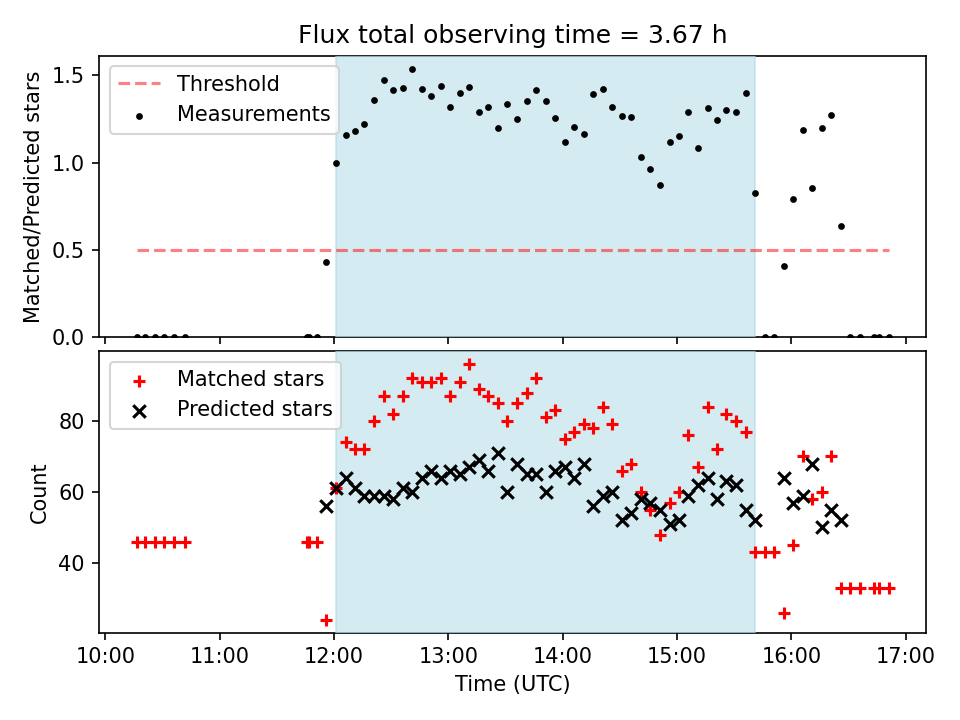 Flux total observing time = 3.67 h

Threshold
Measurements

Matched/Predicted stars

1.5
1.0
0.5
0.0

Matched stars
Predicted stars

Count

80
60
40

10:00 11:00 12:00 13:00 14:00 15:00 16:00 17:00

Time (UTC)